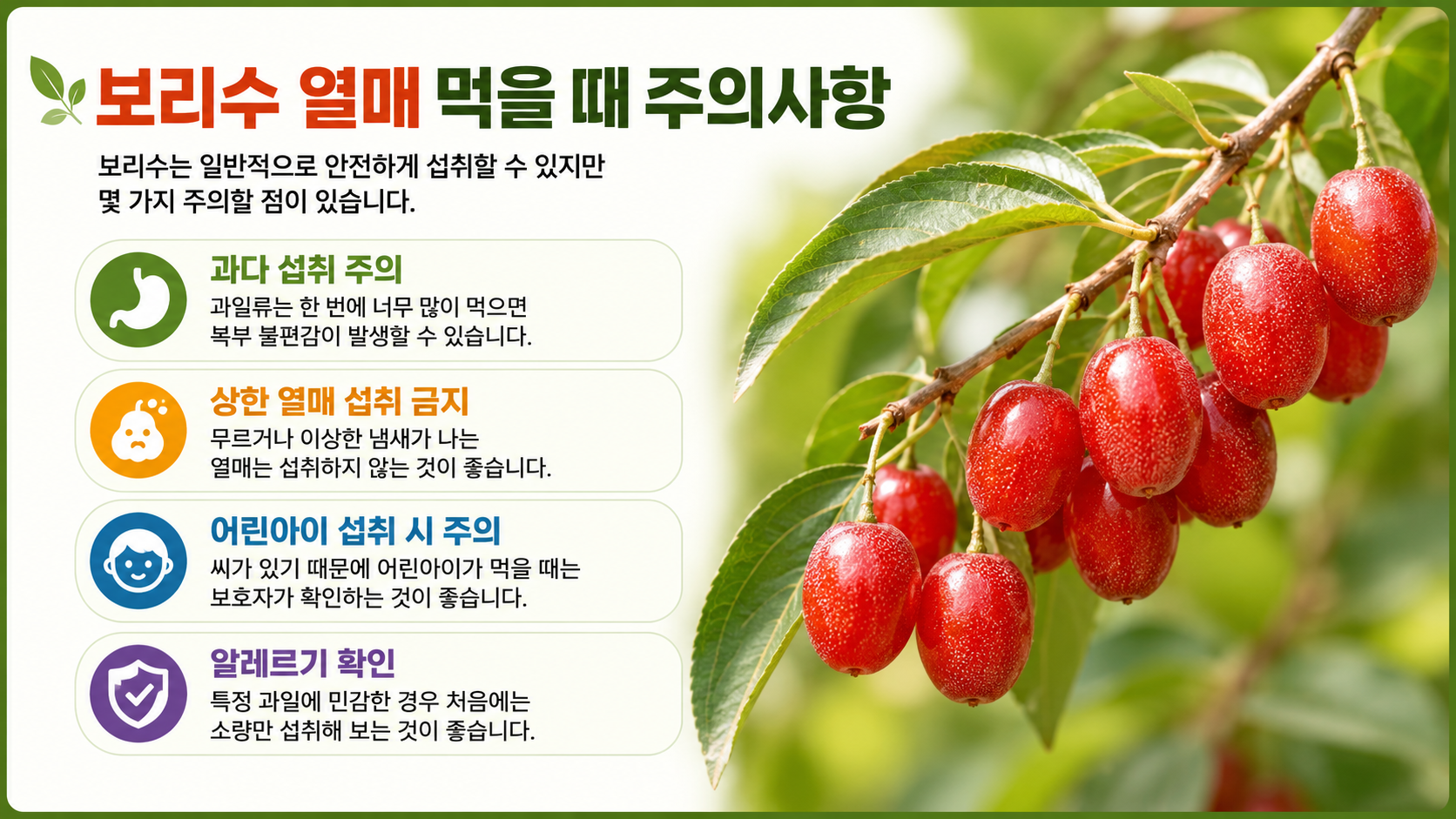 보리수 열매 먹을 때 주의사항

보리수는 일반적으로 안전하게 섭취할 수 있지만 몇 가지 주의할 점이 있습니다.

과다 섭취 주의

과일류는 한 번에 너무 많이 먹으면 복부 불편감이 발생할 수 있습니다.

상한 열매 섭취 금지

무르거나 이상한 냄새가 나는 열매는 섭취하지 않는 것이 좋습니다.

어린아이 섭취 시 주의

씨가 있기 때문에 어린아이가 먹을 때는 보호자가 확인하는 것이 좋습니다.

알레르기 확인

특정 과일에 민감한 경우 처음에는 소량만 섭취해 보는 것이 좋습니다.